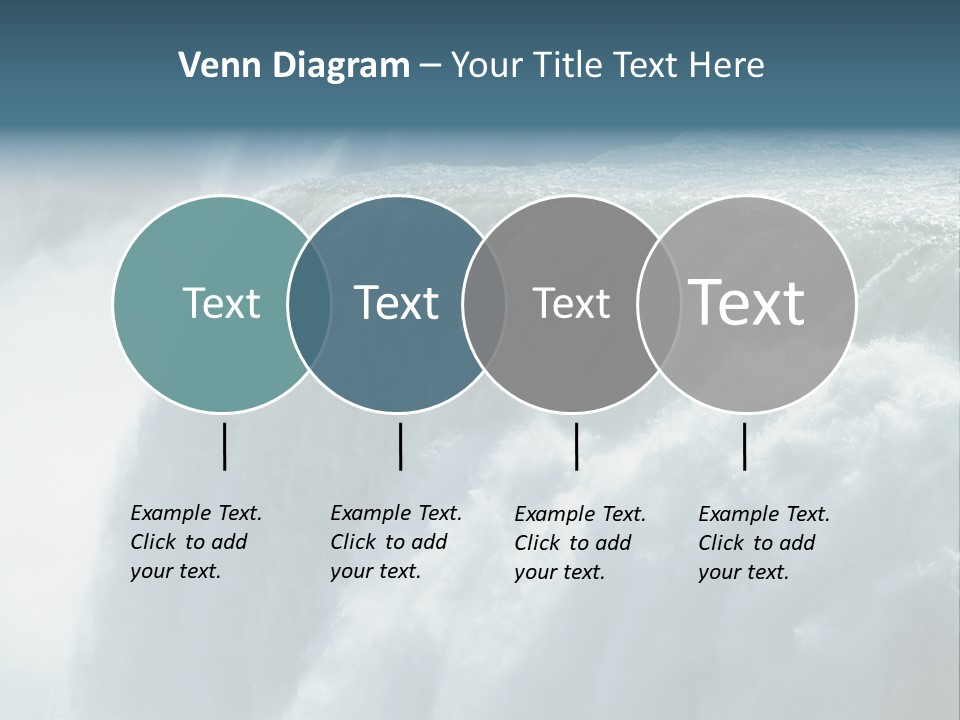 Venn Diagram – Your Title Text Here

Text

Text

Text

Text

Example Text. Click to add your text.

Example Text. Click to add your text.

Example Text. Click to add your text.

Example Text. Click to add your text.